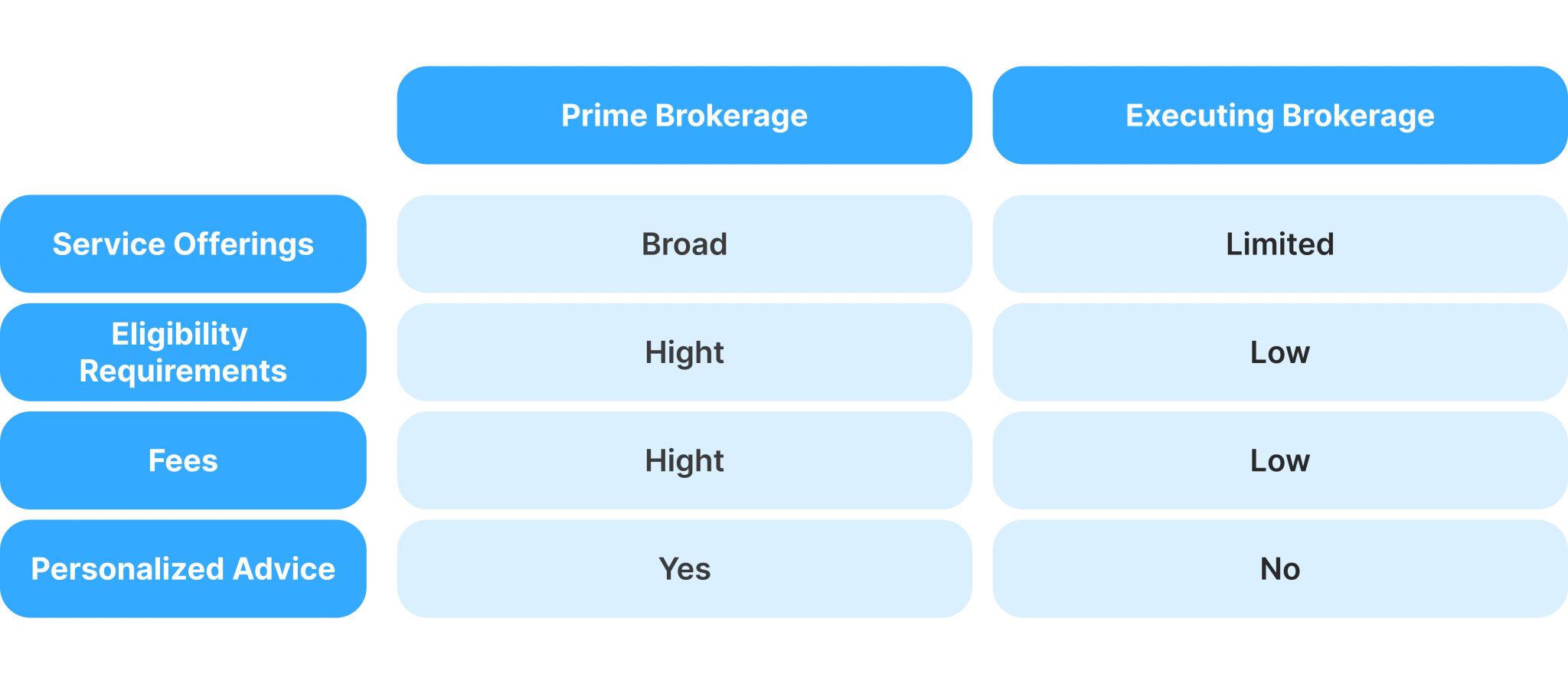 |  | Prime Brokerage | Executing Brokerage |
|---|---|---|
| Service Offerings | Broad | Limited |
| Eligibility Requirements | Hight | Low |
| Fees | Hight | Low |
| Personalized Advice | Yes | No |